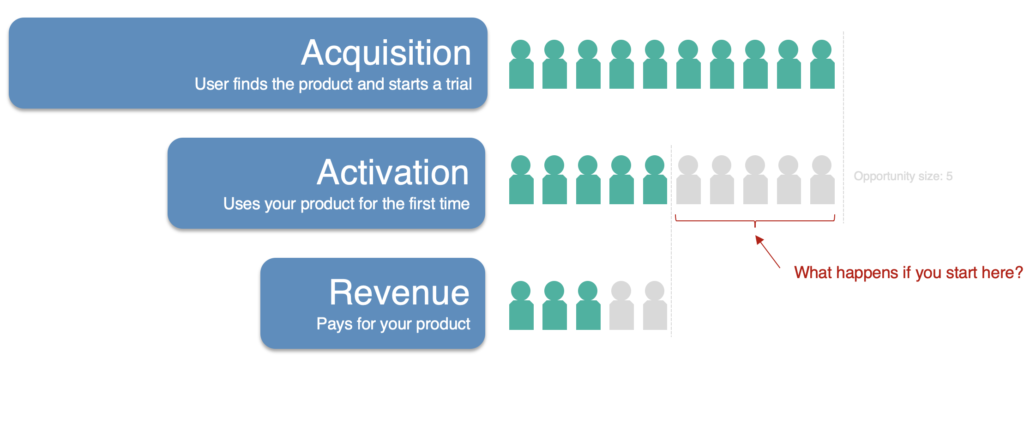 Acquisition
User finds the product and starts a trial

Activation
Uses your product for the first time

Opportunity size: 5

What happens if you start here?

Revenue
Pays for your product